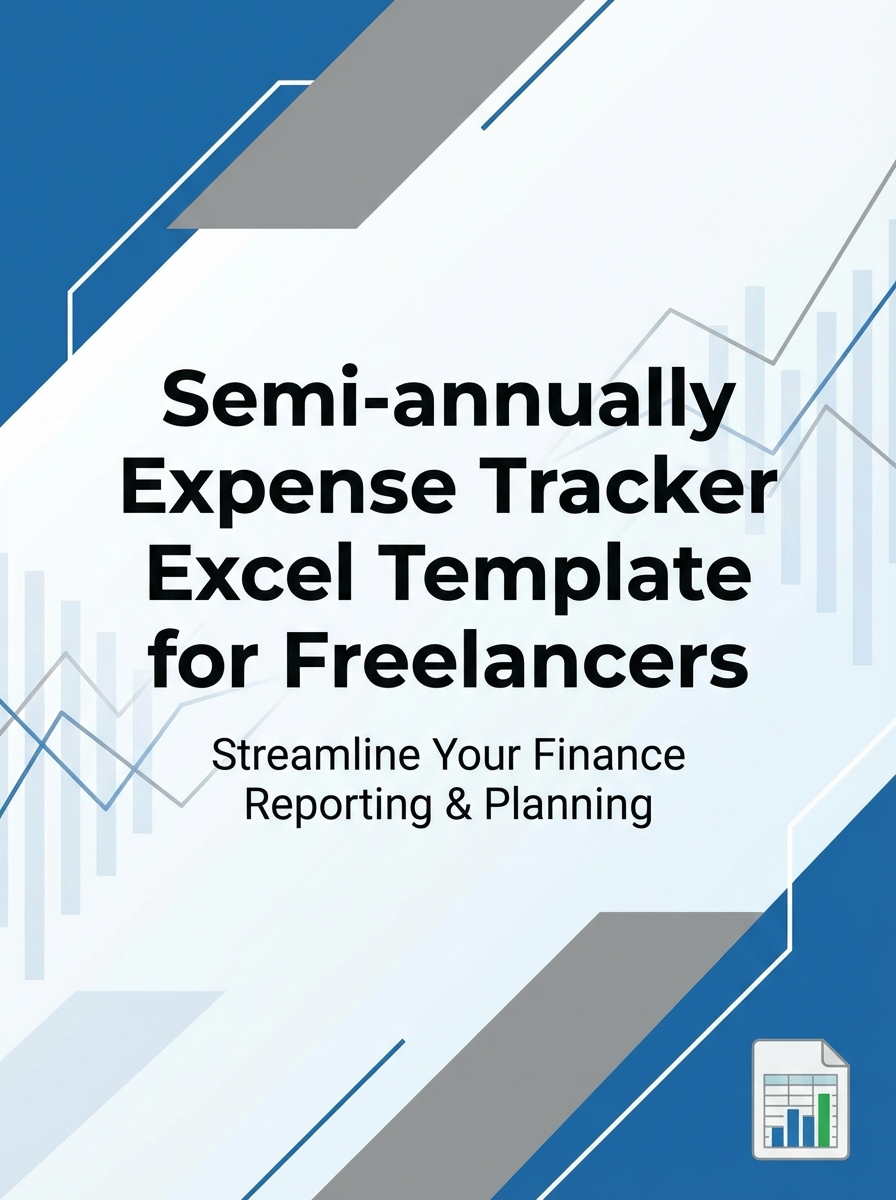 Semi-annually Expense Tracker Excel Template for Freelancers

Streamline Your Finance Reporting & Planning